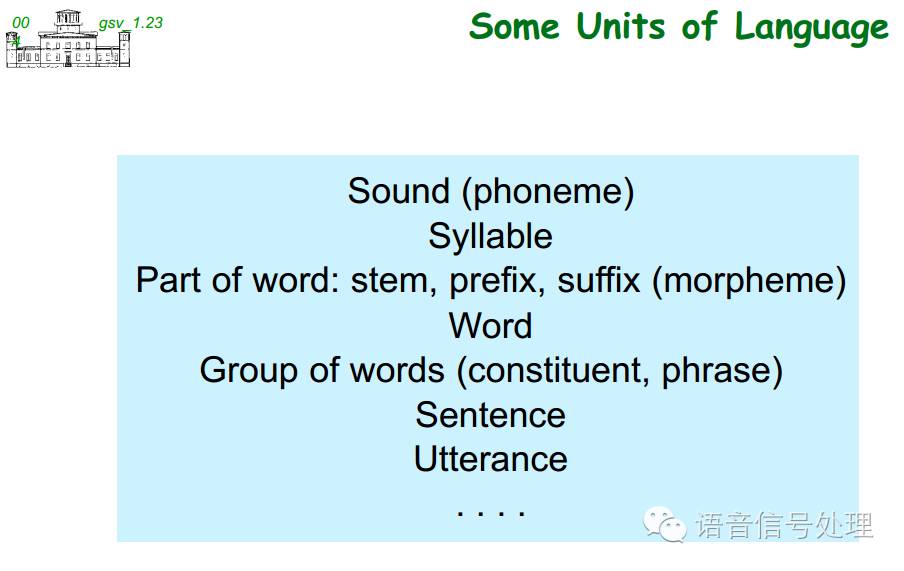 00 gsv_1.23

Some Units of Language

Sound (phoneme)
Syllable
Part of word: stem, prefix, suffix (morpheme)
Word
Group of words (constituent, phrase)
Sentence
Utterance
. . . .

语音信号处理